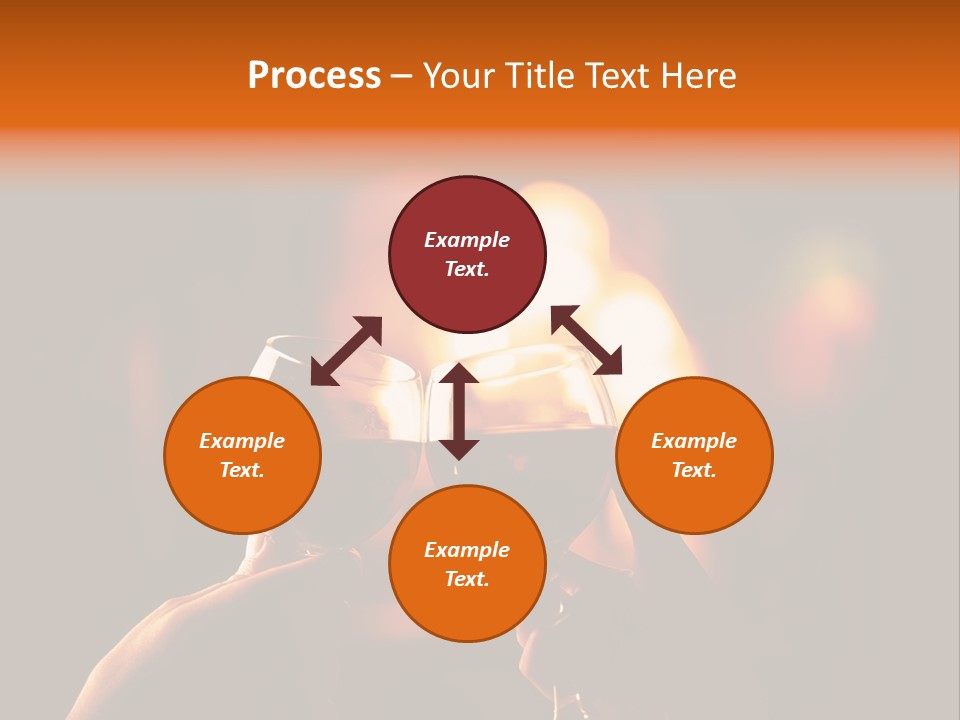 Process – Your Title Text Here

Example Text.

Example Text.

Example Text.

Example Text.